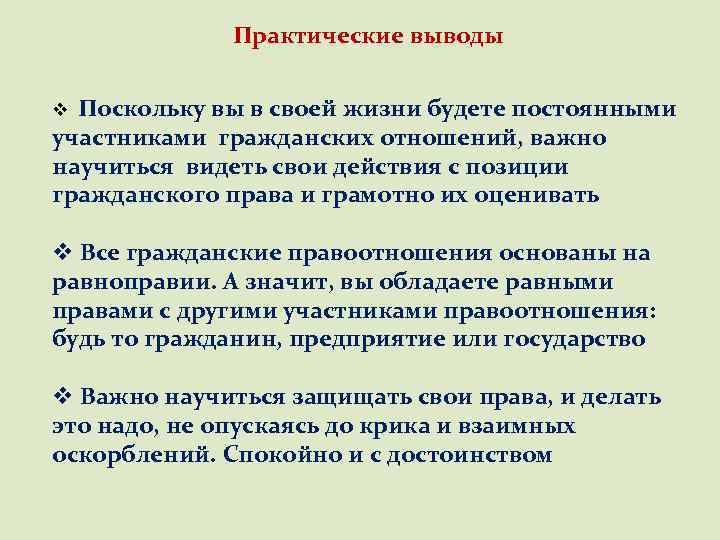 Практические выводы

❖ Поскольку вы в своей жизни будете постоянными участниками гражданских отношений, важно научиться видеть свои действия с позиции гражданского права и грамотно их оценивать

❖ Все гражданские правоотношения основаны на равноправии. А значит, вы обладаете равными правами с другими участниками правоотношения: будь то гражданин, предприятие или государство

❖ Важно научиться защищать свои права, и делать это надо, не опускаясь до крика и взаимных оскорблений. Спокойно и с достоинством